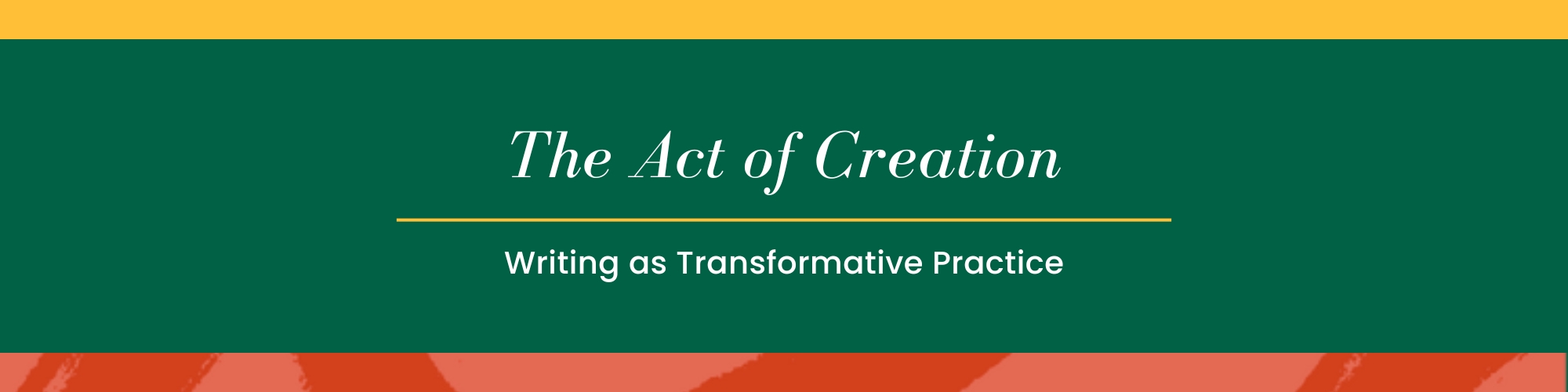 The Act of Creation

Writing as Transformative Practice